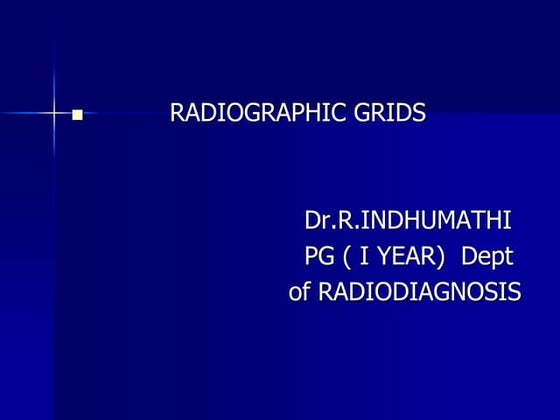 RADIOGRAPHIC GRIDS

Dr.R.INDHUMATHI
PG ( I YEAR) Dept
of RADIODIAGNOSIS